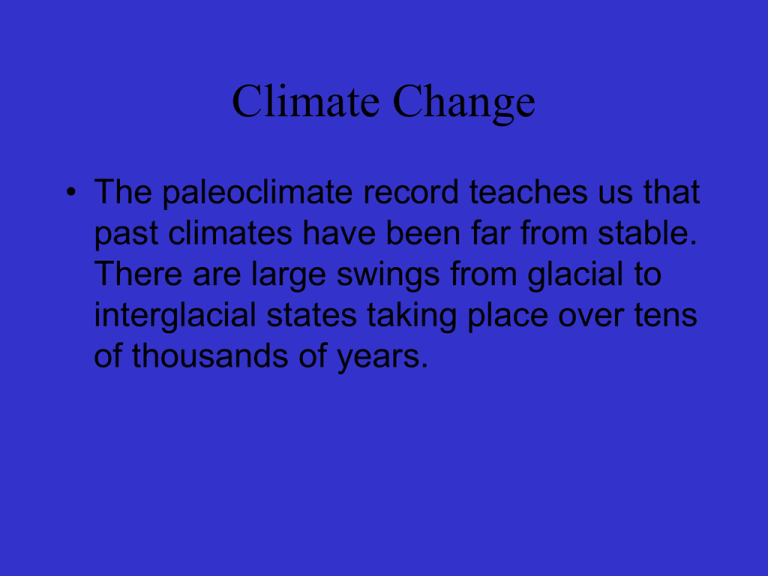 Climate Change

• The paleoclimate record teaches us that past climates have been far from stable. There are large swings from glacial to interglacial states taking place over tens of thousands of years.